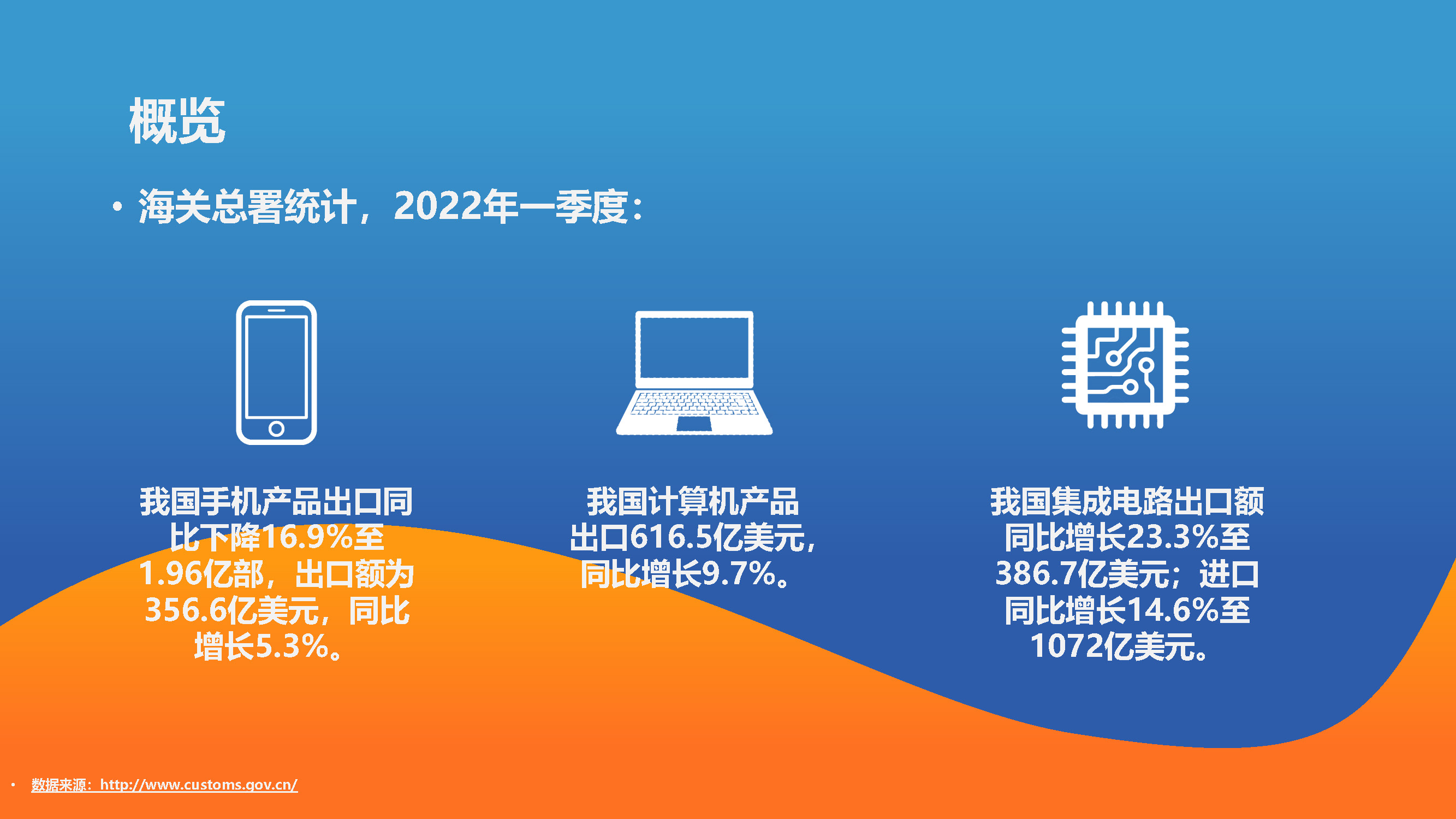 概览

• 海关总署统计，2022年一季度：

我国手机产品出口同比下降16.9%至1.96亿部，出口额为356.6亿美元，同比增长5.3%。

我国计算机产品出口616.5亿美元，同比增长9.7%。

我国集成电路出口额同比增长23.3%至386.7亿美元；进口同比增长14.6%至1072亿美元。

• 数据来源：http://www.customs.gov.cn/